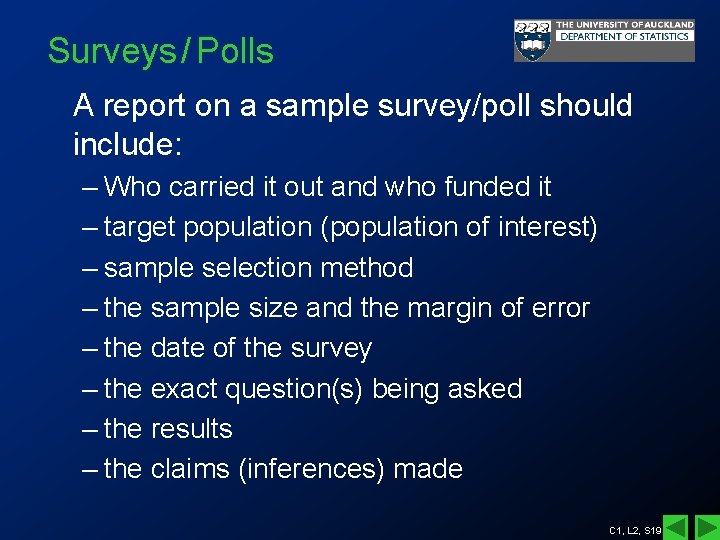 Surveys / Polls

THE UNIVERSITY OF AUCKLAND
DEPARTMENT OF STATISTICS

A report on a sample survey/poll should include:

– Who carried it out and who funded it
– target population (population of interest)
– sample selection method
– the sample size and the margin of error
– the date of the survey
– the exact question(s) being asked
– the results
– the claims (inferences) made

C1, L2, S19